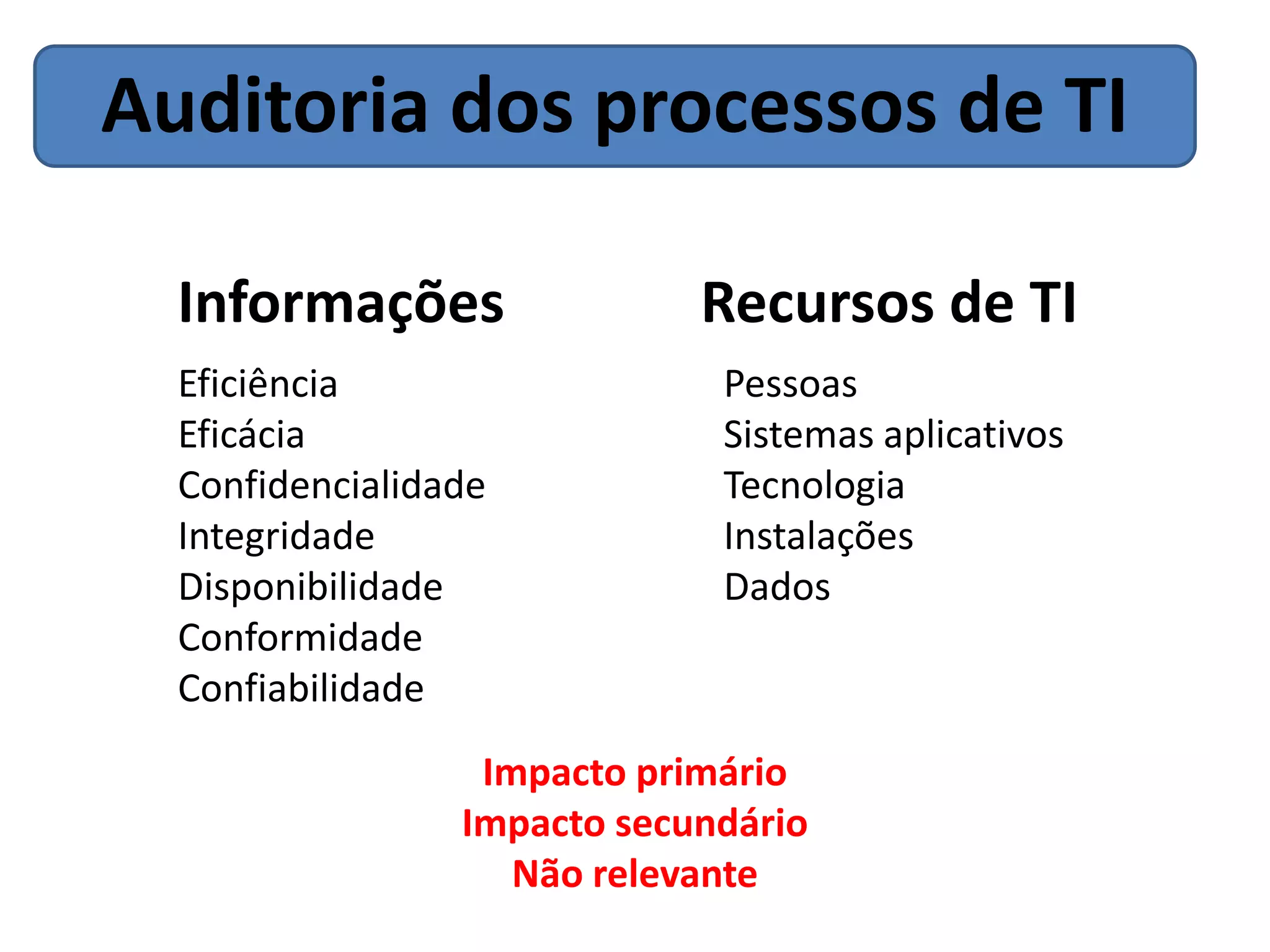 Auditoria dos processos de TI

Informações

Eficiência
Eficácia
Confidencialidade
Integridade
Disponibilidade
Conformidade
Confiabilidade

Recursos de TI

Pessoas
Sistemas aplicativos
Tecnologia
Instalações
Dados

Impacto primário
Impacto secundário
Não relevante